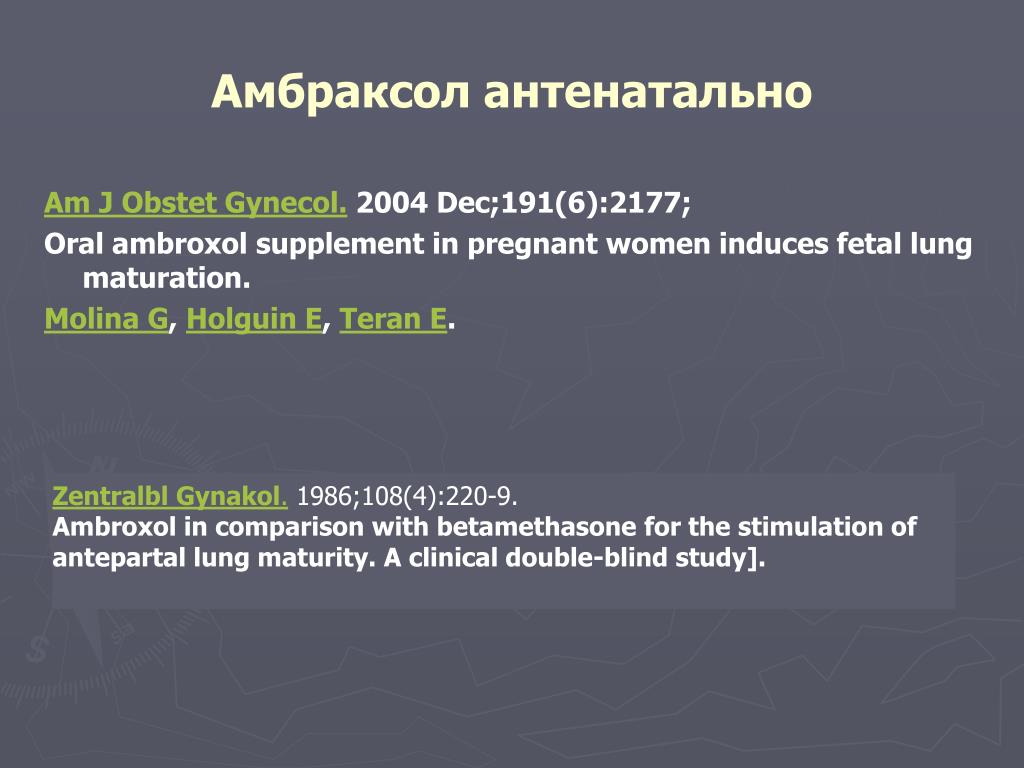 Амбраксол антенатально

Am J Obstet Gynecol. 2004 Dec;191(6):2177;

Oral ambroxol supplement in pregnant women induces fetal lung maturation.

Molina G, Holguin E, Teran E.

Zentralbl Gynakol. 1986;108(4):220-9.
Ambroxol in comparison with betamethasone for the stimulation of antepartal lung maturity. A clinical double-blind study].